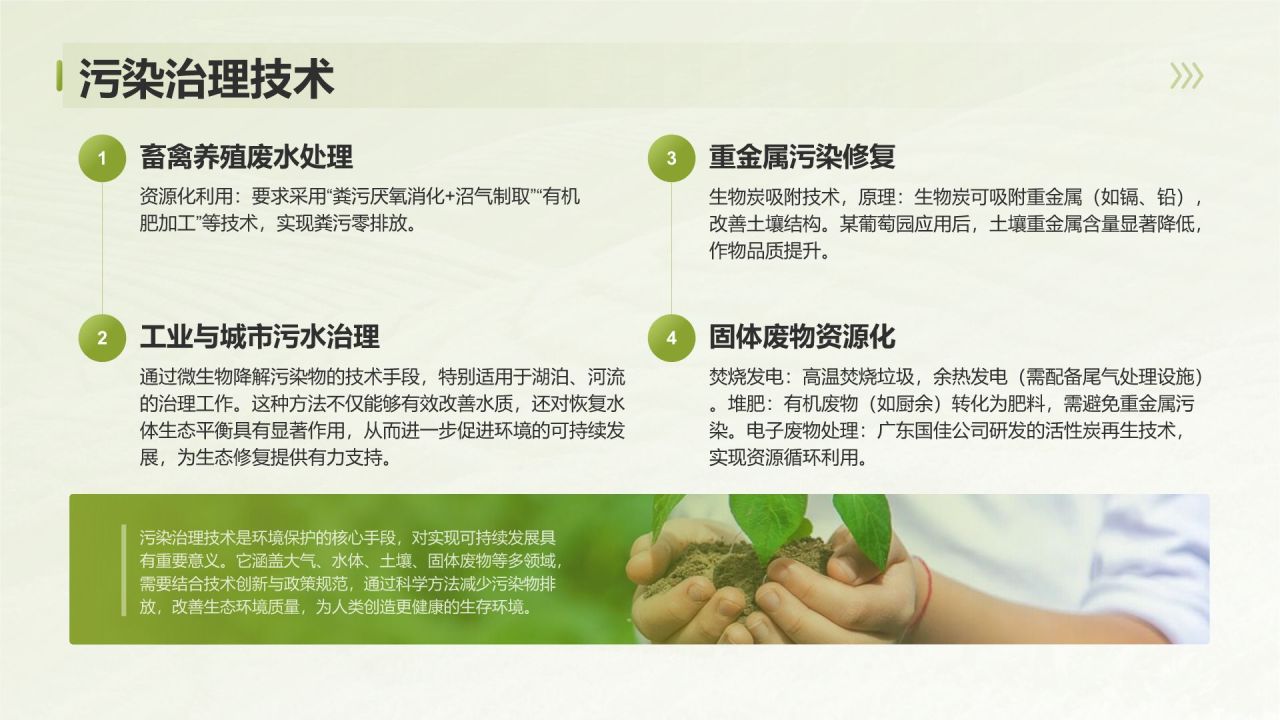 污染治理技术

1 畜禽养殖废水处理

资源化利用：要求采用“粪污厌氧消化+沼气制取”“有机肥加工”等技术，实现粪污零排放。

2 工业与城市污水治理

通过微生物降解污染物的技术手段，特别适用于湖泊、河流的治理工作。这种方法不仅能够有效改善水质，还对恢复水体生态平衡具有显著作用，从而进一步促进环境的可持续发展，为生态修复提供有力支持。

3 重金属污染修复

生物炭吸附技术，原理：生物炭可吸附重金属（如镉、铅），改善土壤结构。某葡萄园应用后，土壤重金属含量显著降低，作物品质提升。

4 固体废物资源化

焚烧发电：高温焚烧垃圾，余热发电（需配备尾气处理设施）。堆肥：有机废物（如厨余）转化为肥料，需避免重金属污染。电子废物处理：广东国佳公司研发的活性炭再生技术，实现资源循环利用。

污染治理技术是环境保护的核心手段，对实现可持续发展具有重要意义。它涵盖大气、水体、土壤、固体废物等多领域，需要结合技术创新与政策规范，通过科学方法减少污染物排放，改善生态环境质量，为人类创造更健康的生存环境。